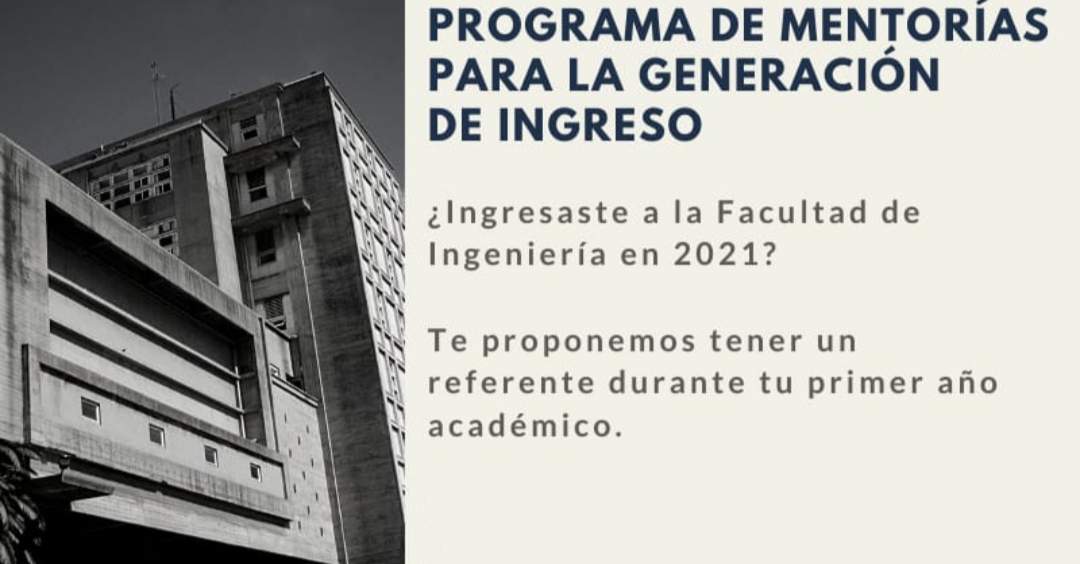 PROGRAMA DE MENTORÍAS PARA LA GENERACIÓN DE INGRESO

¿Ingresaste a la Facultad de Ingeniería en 2021?

Te proponemos tener un referente durante tu primer año académico.